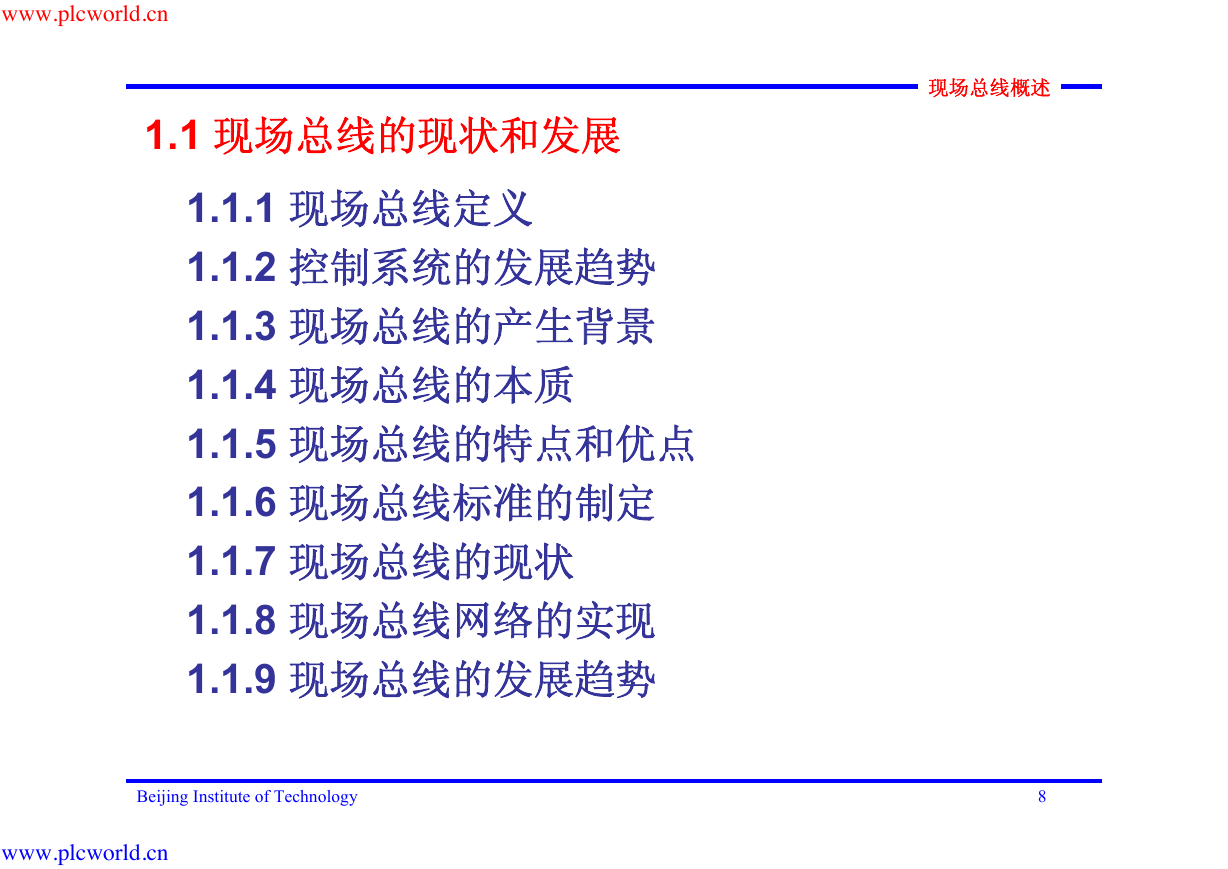 www.plcworld.cn

现场总线概述

1.1 现场总线的现状和发展

1.1.1 现场总线定义
1.1.2 控制系统的发展趋势
1.1.3 现场总线的产生背景
1.1.4 现场总线的本质
1.1.5 现场总线的特点和优点
1.1.6 现场总线标准的制定
1.1.7 现场总线的现状
1.1.8 现场总线网络的实现
1.1.9 现场总线的发展趋势

Beijing Institute of Technology

8

www.plcworld.cn